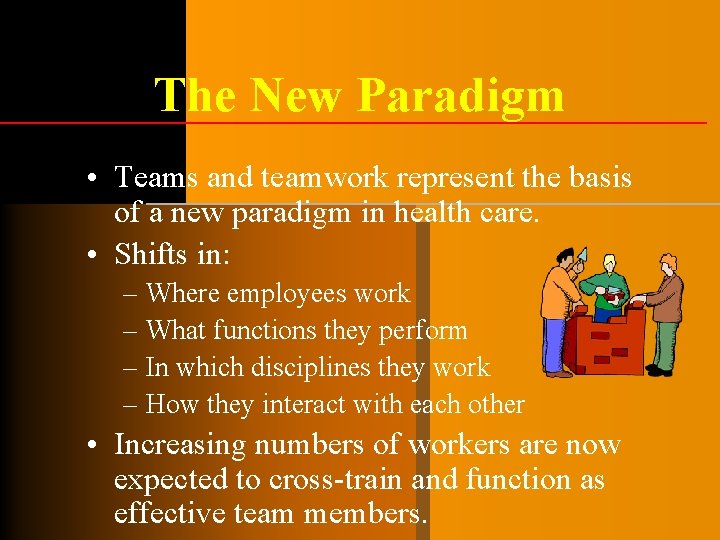 The New Paradigm

• Teams and teamwork represent the basis of a new paradigm in health care.
• Shifts in:
– Where employees work
– What functions they perform
– In which disciplines they work
– How they interact with each other
• Increasing numbers of workers are now expected to cross-train and function as effective team members.